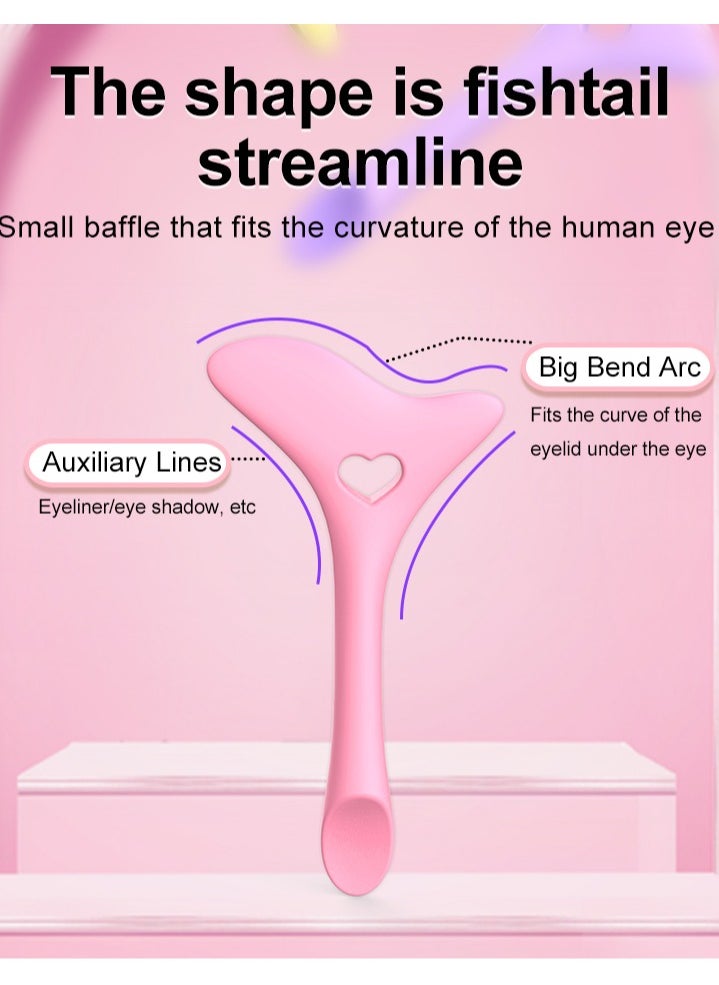 The shape is fishtail streamline

Small baffle that fits the curvature of the human eye

Big Bend Arc

Fits the curve of the eyelid under the eye

Auxiliary Lines

Eyeliner/eye shadow, etc